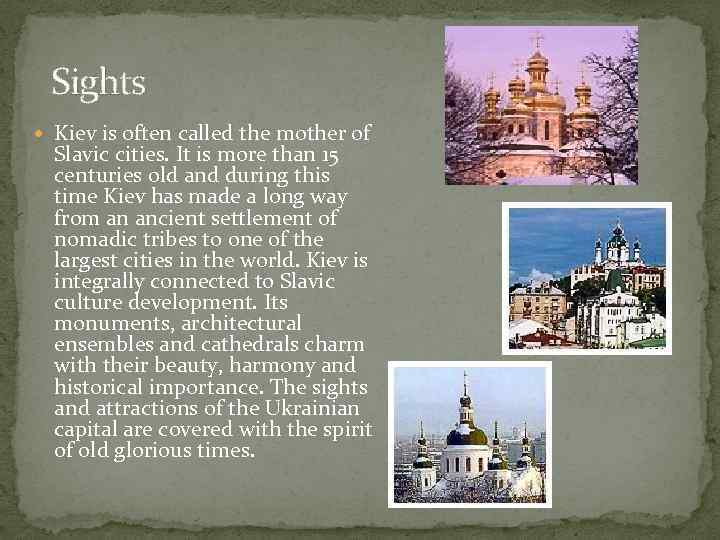 Sights

Kiev is often called the mother of Slavic cities. It is more than 15 centuries old and during this time Kiev has made a long way from an ancient settlement of nomadic tribes to one of the largest cities in the world. Kiev is integrally connected to Slavic culture development. Its monuments, architectural ensembles and cathedrals charm with their beauty, harmony and historical importance. The sights and attractions of the Ukrainian capital are covered with the spirit of old glorious times.